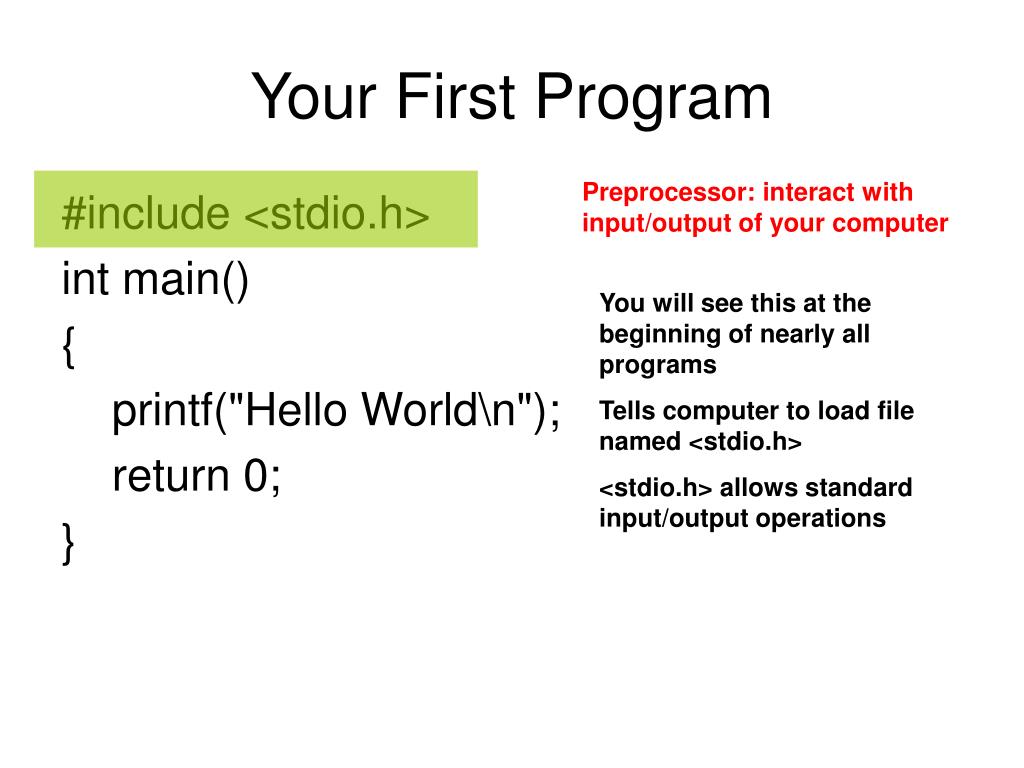 Your First Program

#include <stdio.h>
int main()
{
printf("Hello World\n");
return 0;
}

Preprocessor: interact with input/output of your computer

You will see this at the beginning of nearly all programs

Tells computer to load file named <stdio.h>

<stdio.h> allows standard input/output operations